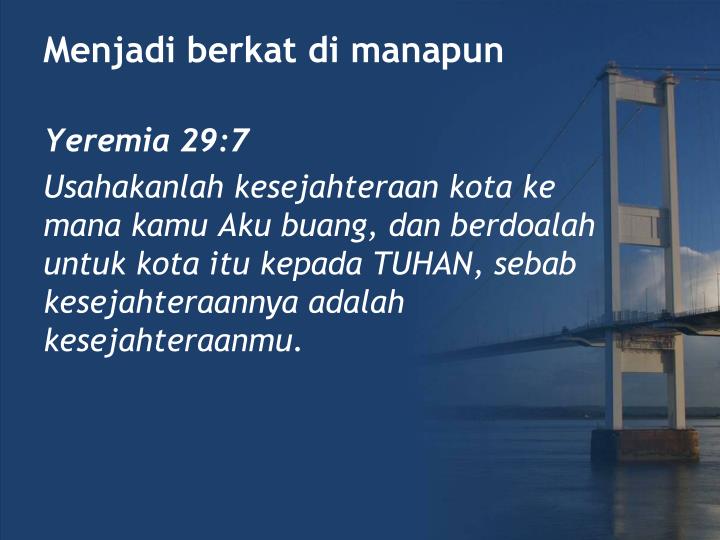 Menjadi berkat di manapun

Yeremia 29:7

Usahakanlah kesejahteraan kota ke mana kamu Aku buang, dan berdoalah untuk kota itu kepada TUHAN, sebab kesejahteraannya adalah kesejahteraanmu.